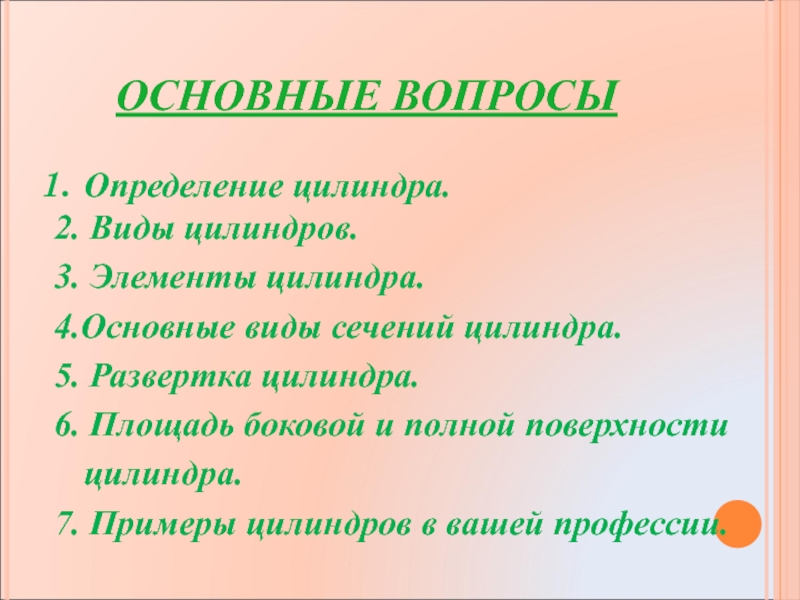 ОСНОВНЫЕ ВОПРОСЫ

1. Определение цилиндра.
2. Виды цилиндров.
3. Элементы цилиндра.
4.Основные виды сечений цилиндра.
5. Развертка цилиндра.
6. Площадь боковой и полной поверхности цилиндра.
7. Примеры цилиндров в вашей профессии.